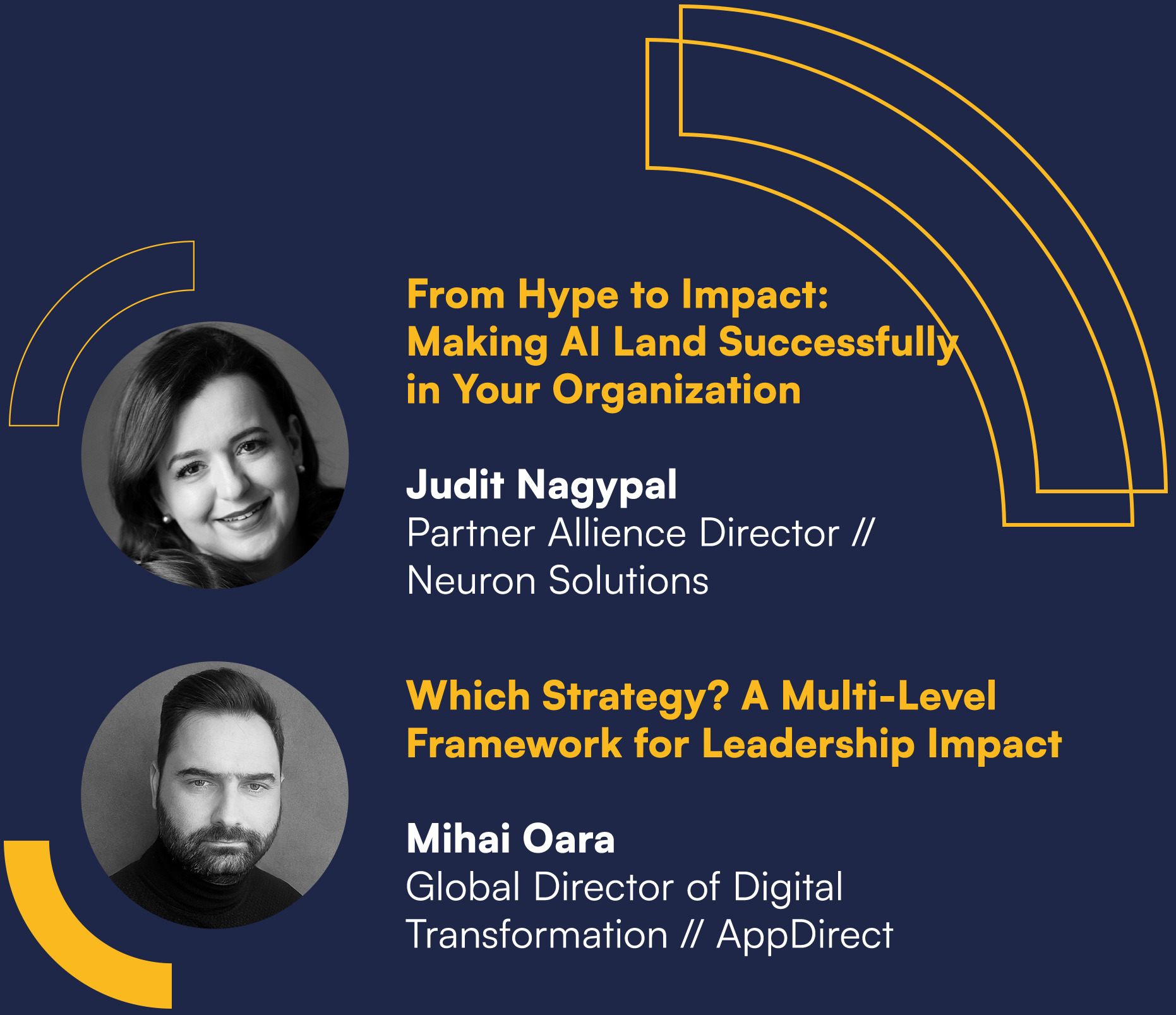 From Hype to Impact: Making AI Land Successfully in Your Organization

Judit Nagypal
Partner Allience Director // Neuron Solutions

Which Strategy? A Multi-Level Framework for Leadership Impact

Mihai Oara
Global Director of Digital Transformation // AppDirect